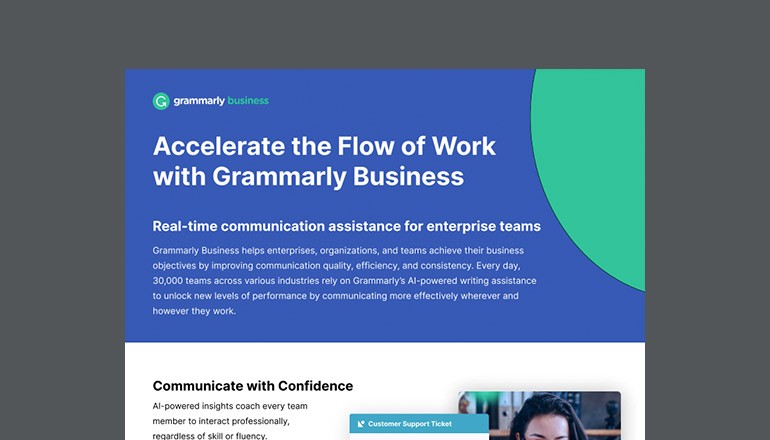 grammarly business

Accelerate the Flow of Work with Grammarly Business

Real-time communication assistance for enterprise teams

Grammarly Business helps enterprises, organizations, and teams achieve their business objectives by improving communication quality, efficiency, and consistency. Every day, 30,000 teams across various industries rely on Grammarly's AI-powered writing assistance to unlock new levels of performance by communicating more effectively wherever and however they work.

Communicate with Confidence

AI-powered insights coach every team member to interact professionally, regardless of skill or fluency.

Customer Support Ticket